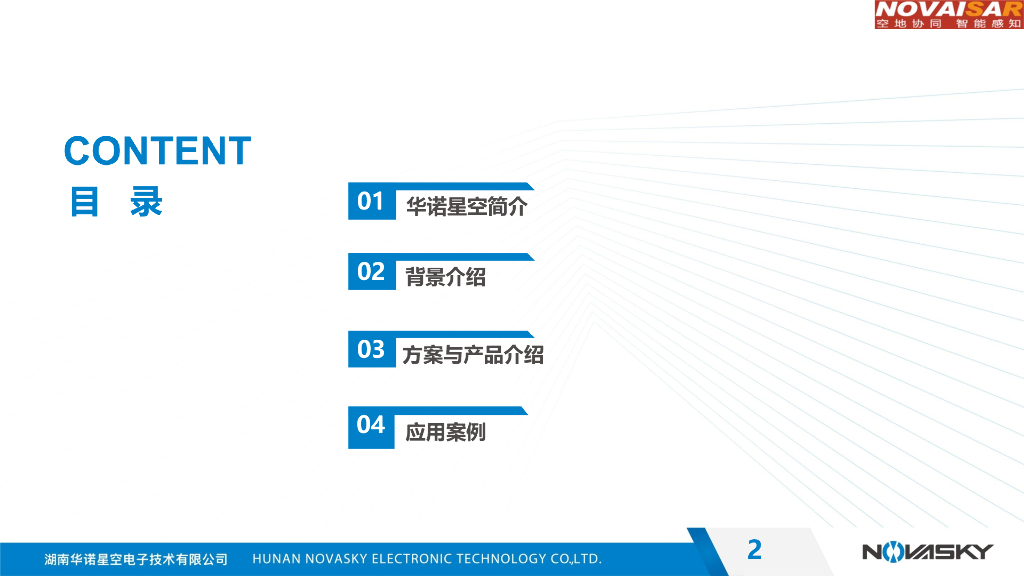 NOVAISAR
空地协同 智能感知

CONTENT
目 录

01 华诺星空简介

02 背景介绍

03 方案与产品介绍

04 应用案例

湖南华诺星空电子技术有限公司 HUNAN NOVASKY ELECTRONIC TECHNOLOGY CO.,LTD.

2

NOVASKY